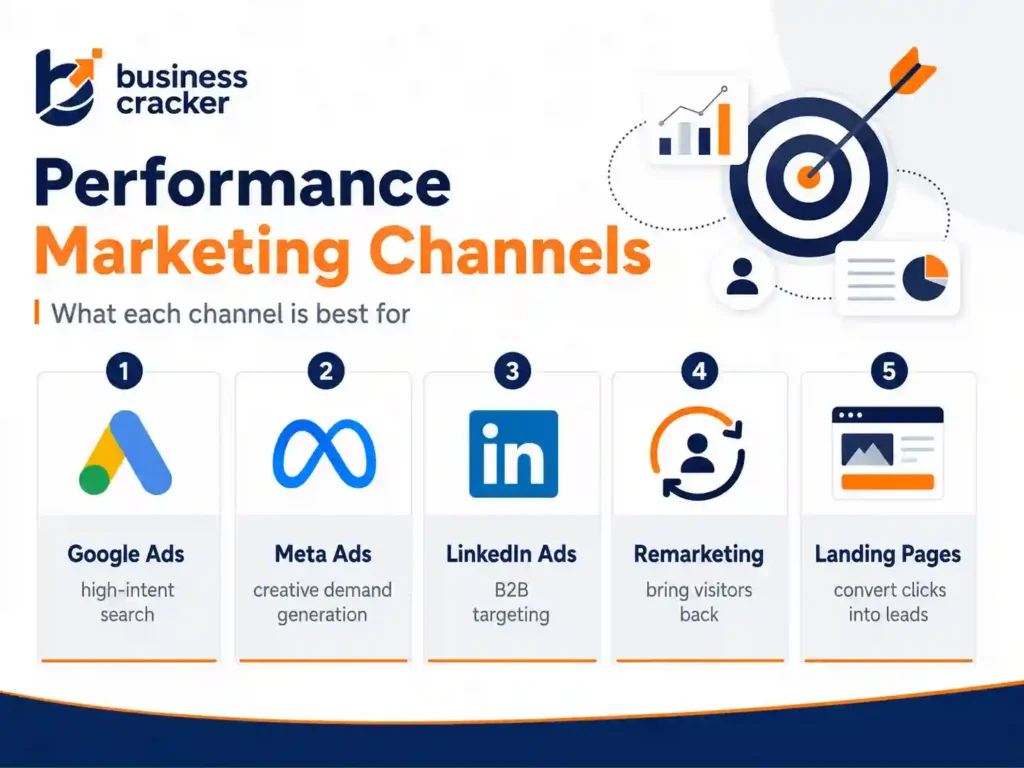 business cracker

Performance Marketing Channels

What each channel is best for

1
Google Ads
high-intent search

2
Meta Ads
creative demand generation

3
in
LinkedIn Ads
B2B targeting

4
Remarketing
bring visitors back

5
Landing Pages
convert clicks into leads